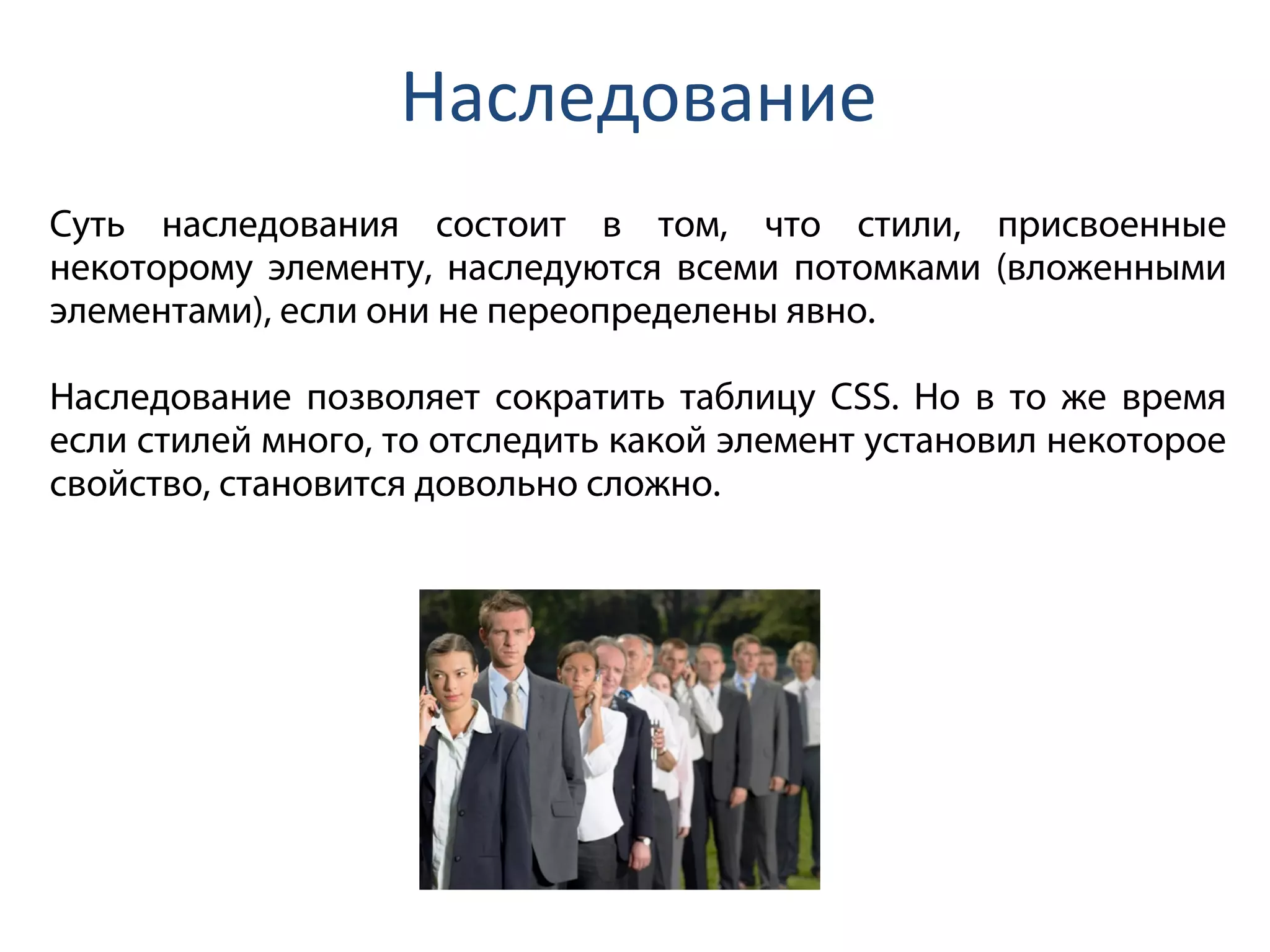 Наследование

Суть наследования состоит в том, что стили, присвоенные некоторому элементу, наследуются всеми потомками (вложенными элементами), если они не переопределены явно.

Наследование позволяет сократить таблицу CSS. Но в то же время если стилей много, то отследить какой элемент установил некоторое свойство, становится довольно сложно.